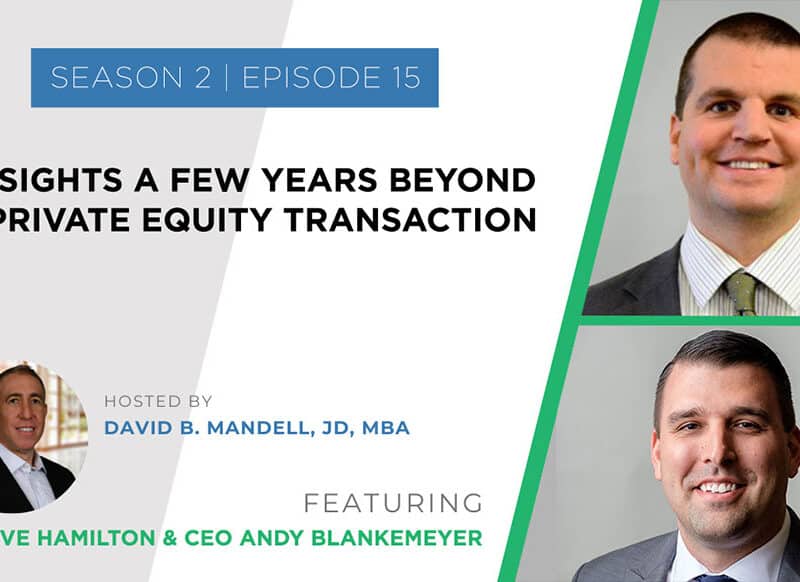 SEASON 2 | EPISODE 15

SIGHTS A FEW YEARS BEYOND PRIVATE EQUITY TRANSACTION

HOSTED BY
DAVID B. MANDELL, JD, MBA

FEATURING
VE HAMILTON & CEO ANDY BLANKEMEYER